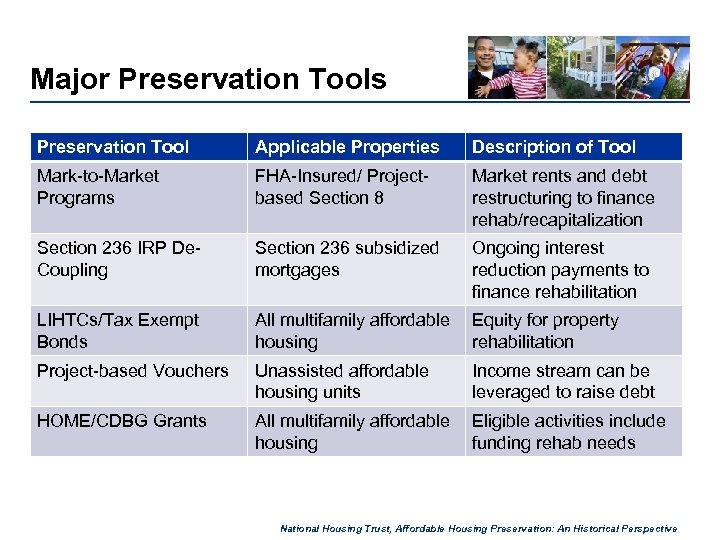 Major Preservation Tools

| Preservation Tool | Applicable Properties | Description of Tool |
|---|---|---|
| Mark-to-Market Programs | FHA-Insured/ Project-based Section 8 | Market rents and debt restructuring to finance rehab/recapitalization |
| Section 236 IRP De-Coupling | Section 236 subsidized mortgages | Ongoing interest reduction payments to finance rehabilitation |
| LIHTCs/Tax Exempt Bonds | All multifamily affordable housing | Equity for property rehabilitation |
| Project-based Vouchers | Unassisted affordable housing units | Income stream can be leveraged to raise debt |
| HOME/CDBG Grants | All multifamily affordable housing | Eligible activities include funding rehab needs |

National Housing Trust, Affordable Housing Preservation: An Historical Perspective